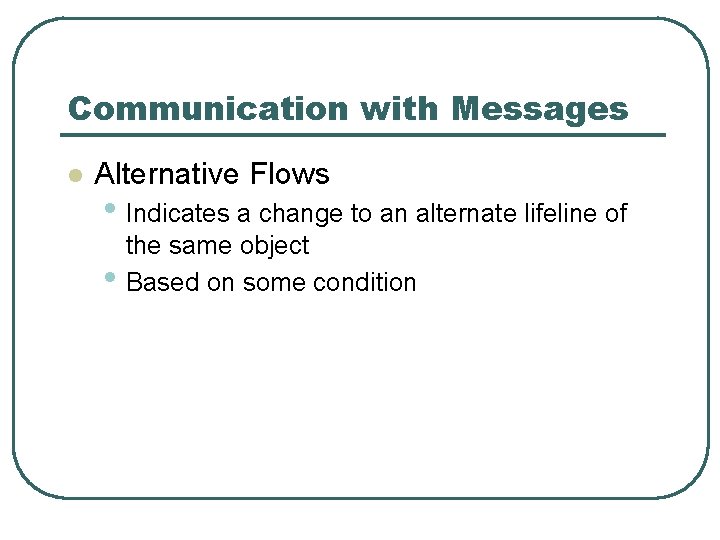 Communication with Messages

- Alternative Flows
  - Indicates a change to an alternate lifeline of the same object
  - Based on some condition